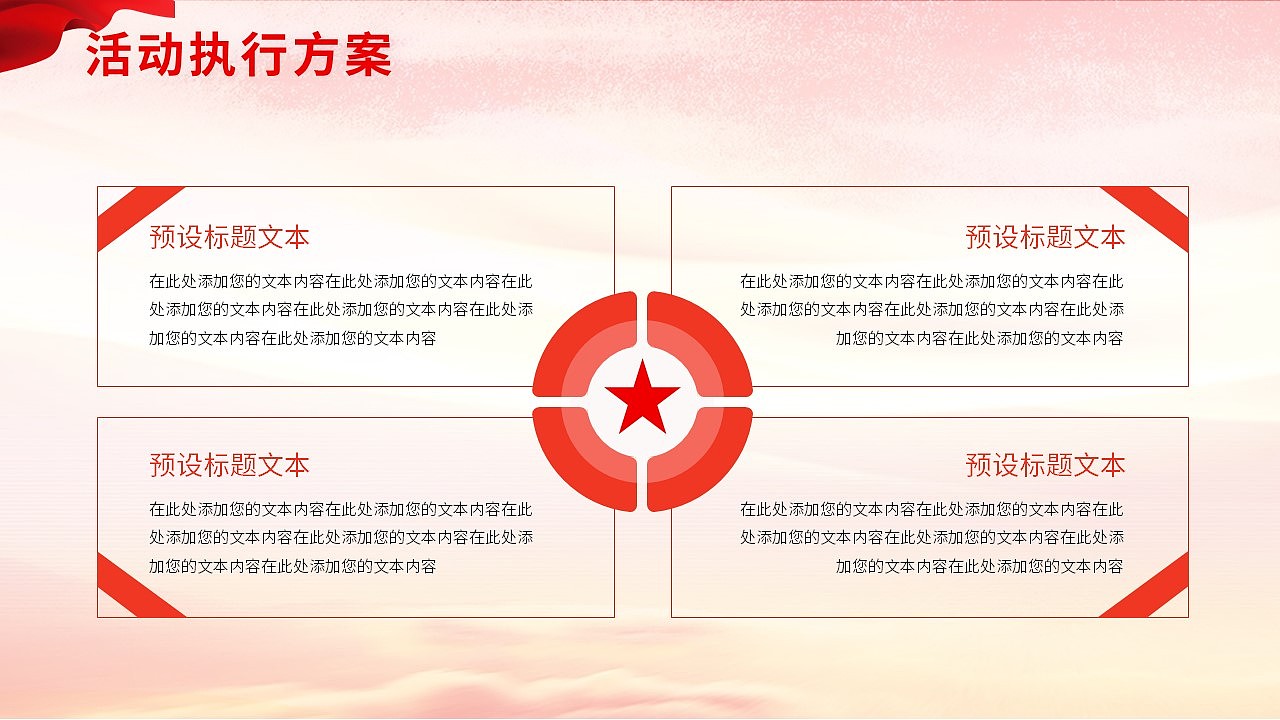 活动执行方案

预设标题文本

在此处添加您的文本内容在此处添加您的文本内容在此处添加您的文本内容在此处添加您的文本内容在此处添加您的文本内容在此处添加您的文本内容

预设标题文本

在此处添加您的文本内容在此处添加您的文本内容在此处添加您的文本内容在此处添加您的文本内容在此处添加您的文本内容在此处添加您的文本内容

预设标题文本

在此处添加您的文本内容在此处添加您的文本内容在此处添加您的文本内容在此处添加您的文本内容在此处添加您的文本内容在此处添加您的文本内容

预设标题文本

在此处添加您的文本内容在此处添加您的文本内容在此处添加您的文本内容在此处添加您的文本内容在此处添加您的文本内容在此处添加您的文本内容